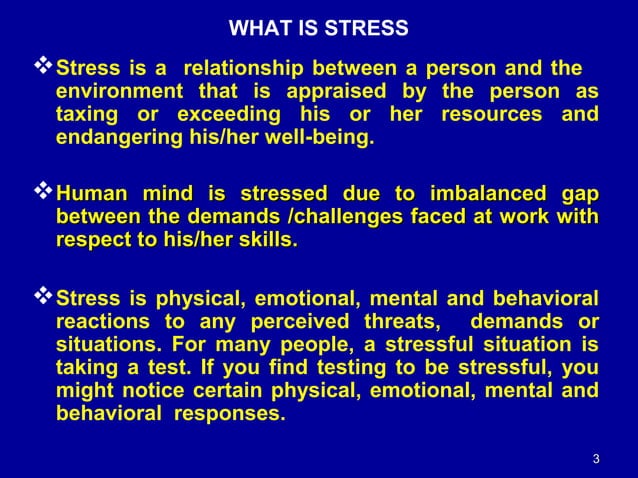 WHAT IS STRESS

❖ Stress is a relationship between a person and the environment that is appraised by the person as taxing or exceeding his or her resources and endangering his/her well-being.

❖ Human mind is stressed due to imbalanced gap between the demands /challenges faced at work with respect to his/her skills.

❖ Stress is physical, emotional, mental and behavioral reactions to any perceived threats, demands or situations. For many people, a stressful situation is taking a test. If you find testing to be stressful, you might notice certain physical, emotional, mental and behavioral responses.

3